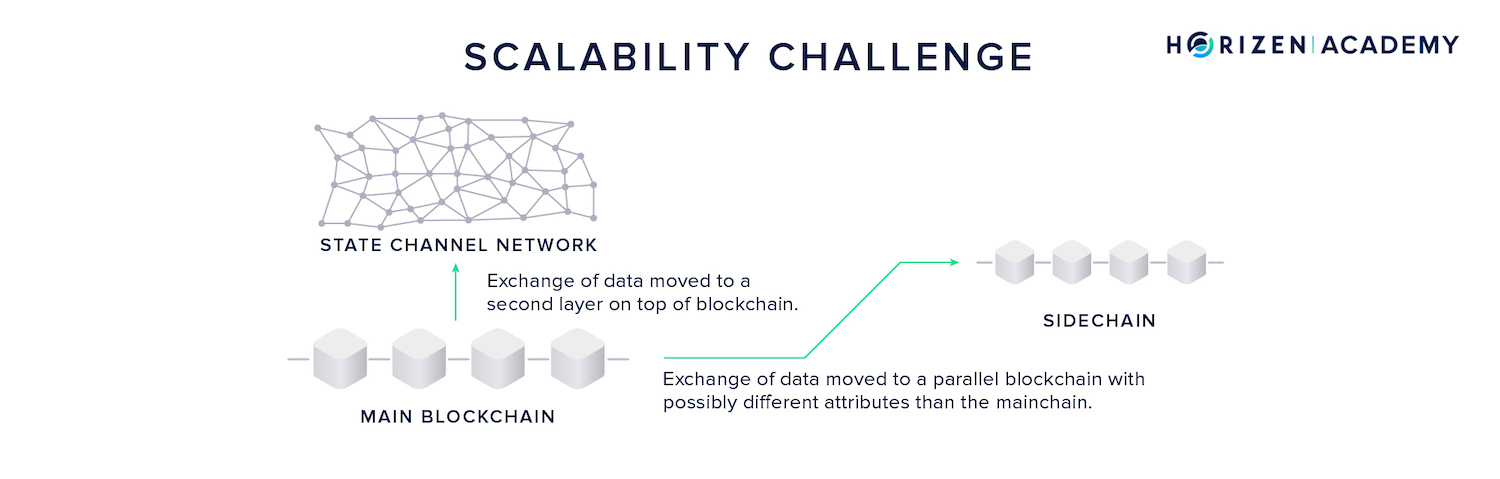 SCALABILITY CHALLENGE

HORIZEN | ACADEMY

STATE CHANNEL NETWORK

Exchange of data moved to a second layer on top of blockchain.

SIDECHAIN

MAIN BLOCKCHAIN

Exchange of data moved to a parallel blockchain with possibly different attributes than the mainchain.